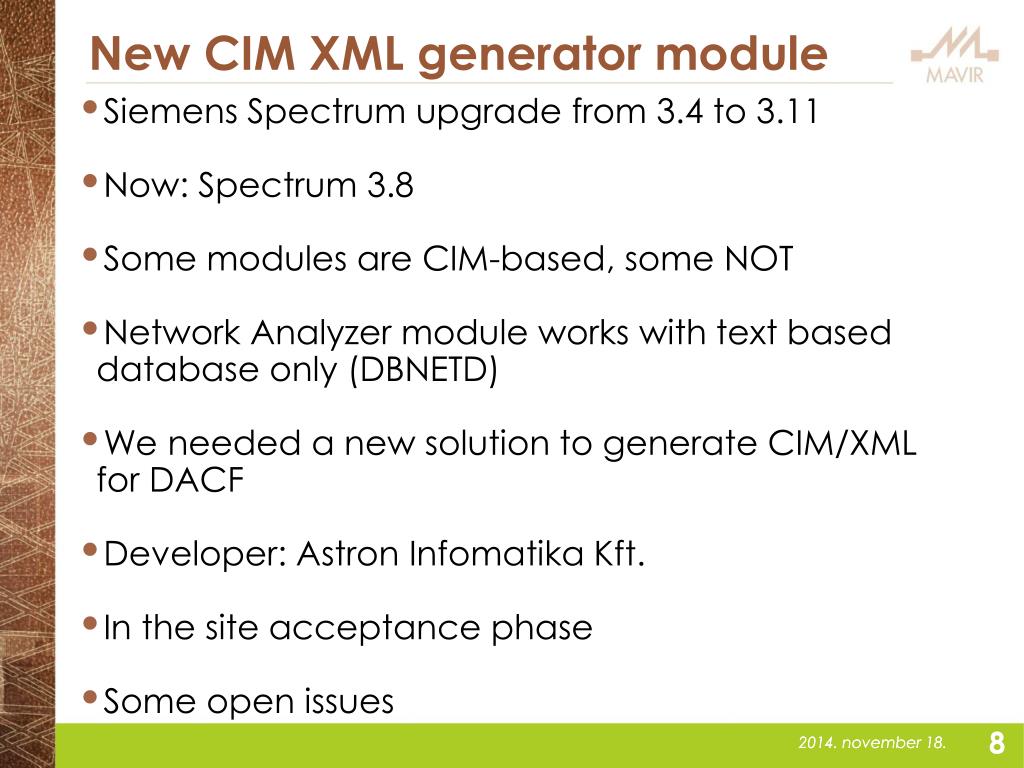 New CIM XML generator module

MAVIR

• Siemens Spectrum upgrade from 3.4 to 3.11

• Now: Spectrum 3.8

• Some modules are CIM-based, some NOT

• Network Analyzer module works with text based database only (DBNETD)

• We needed a new solution to generate CIM/XML for DACF

• Developer: Astron Infomatika Kft.

• In the site acceptance phase

• Some open issues

2014. november 18.

8